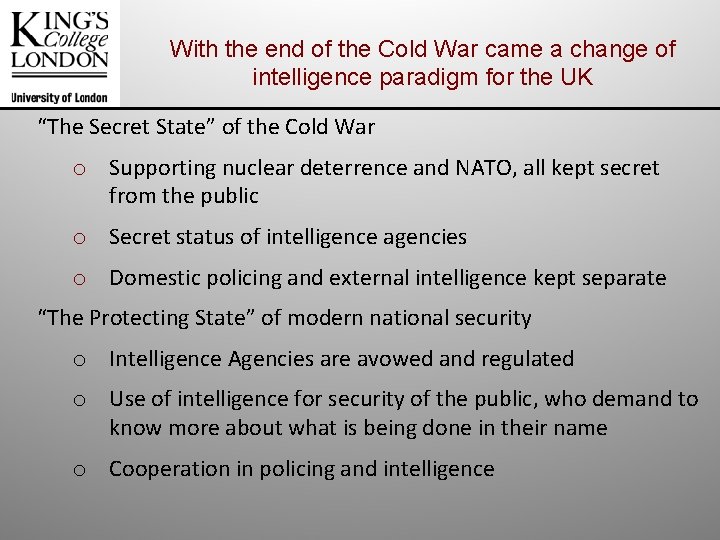 KING'S College LONDON
University of London

With the end of the Cold War came a change of intelligence paradigm for the UK

"The Secret State" of the Cold War

o Supporting nuclear deterrence and NATO, all kept secret from the public

o Secret status of intelligence agencies

o Domestic policing and external intelligence kept separate

"The Protecting State" of modern national security

o Intelligence Agencies are avowed and regulated

o Use of intelligence for security of the public, who demand to know more about what is being done in their name

o Cooperation in policing and intelligence